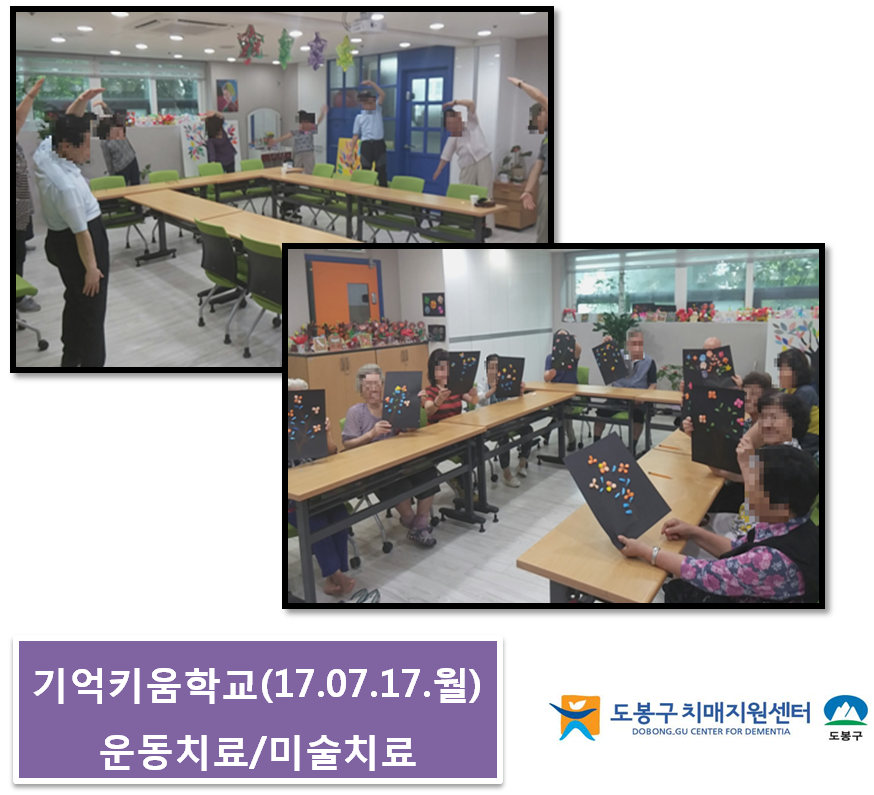 기억키움학교(17.07.17.월)
운동치료/미술치료

도봉구 치매지원센터
DOBONG.GU CENTER FOR DEMENTIA

도봉구